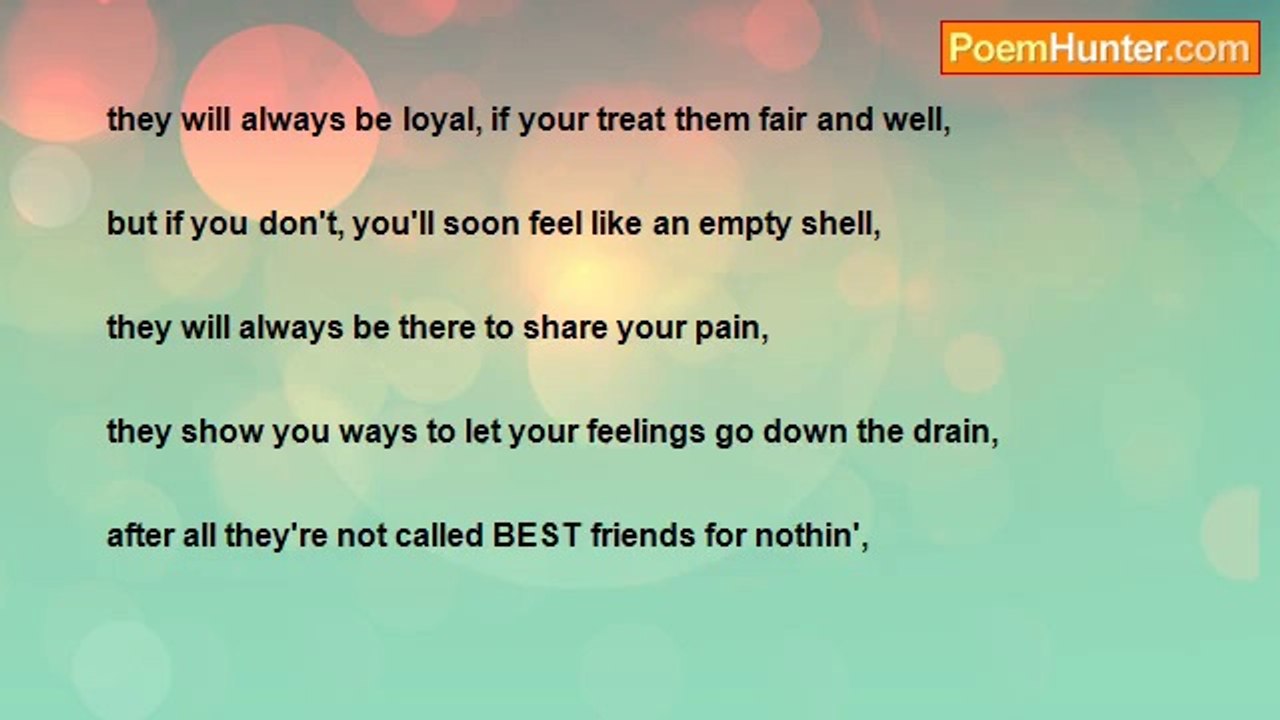 PoemHunter.com

they will always be loyal, if your treat them fair and well,

but if you don't, you'll soon feel like an empty shell,

they will always be there to share your pain,

they show you ways to let your feelings go down the drain,

after all they're not called BEST friends for nothin',